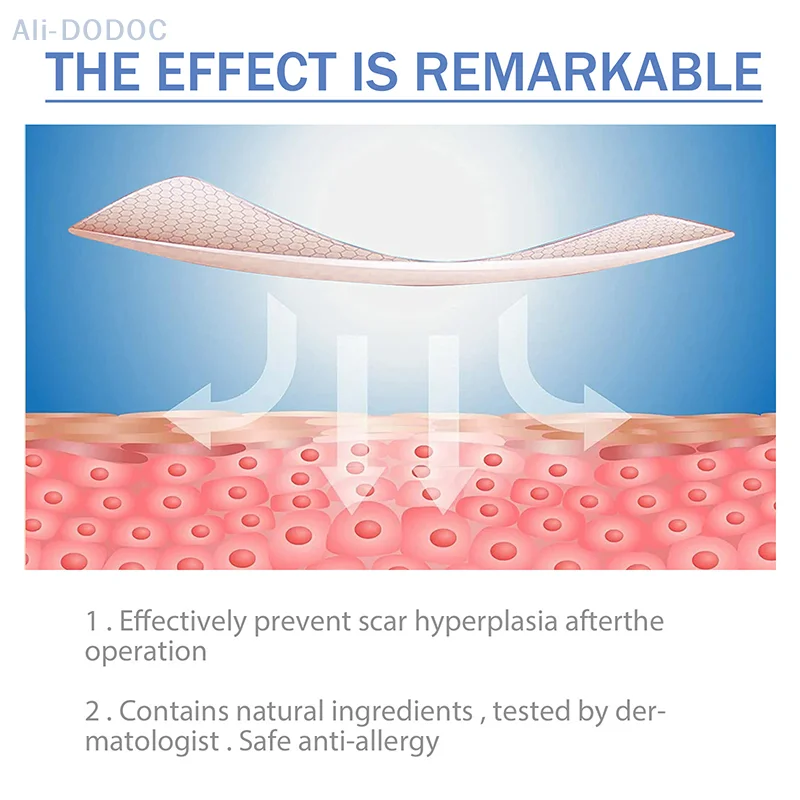 Ali-DODOC

THE EFFECT IS REMARKABLE

1 . Effectively prevent scar hyperplasia afterthe operation

2 . Contains natural ingredients , tested by dermatologist . Safe anti-allergy